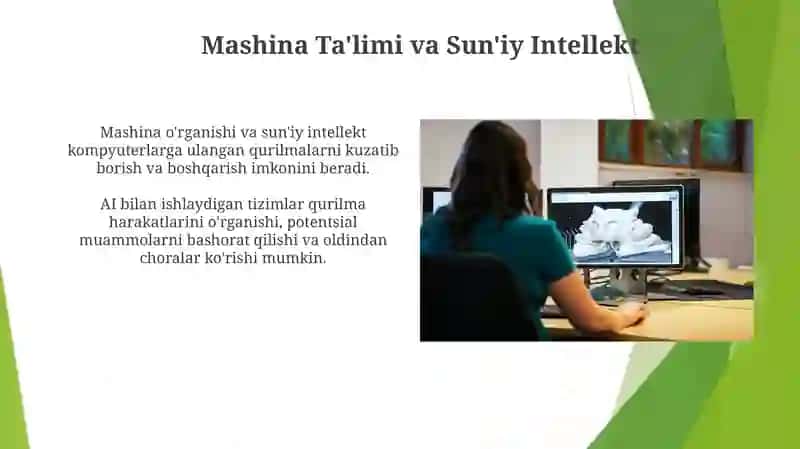 Mashina Ta'limi va Sun'iy Intellekt

Mashina o'rganishi va sun'iy intellekt kompyuterlarga ulangan qurilmalarni kuzatib borish va boshqarish imkonini beradi.

AI bilan ishlaydigan tizimlar qurilma harakatlarini o'rganishi, potentsial muammolarni bashorat qilishi va oldindan choralar ko'rishi mumkin.